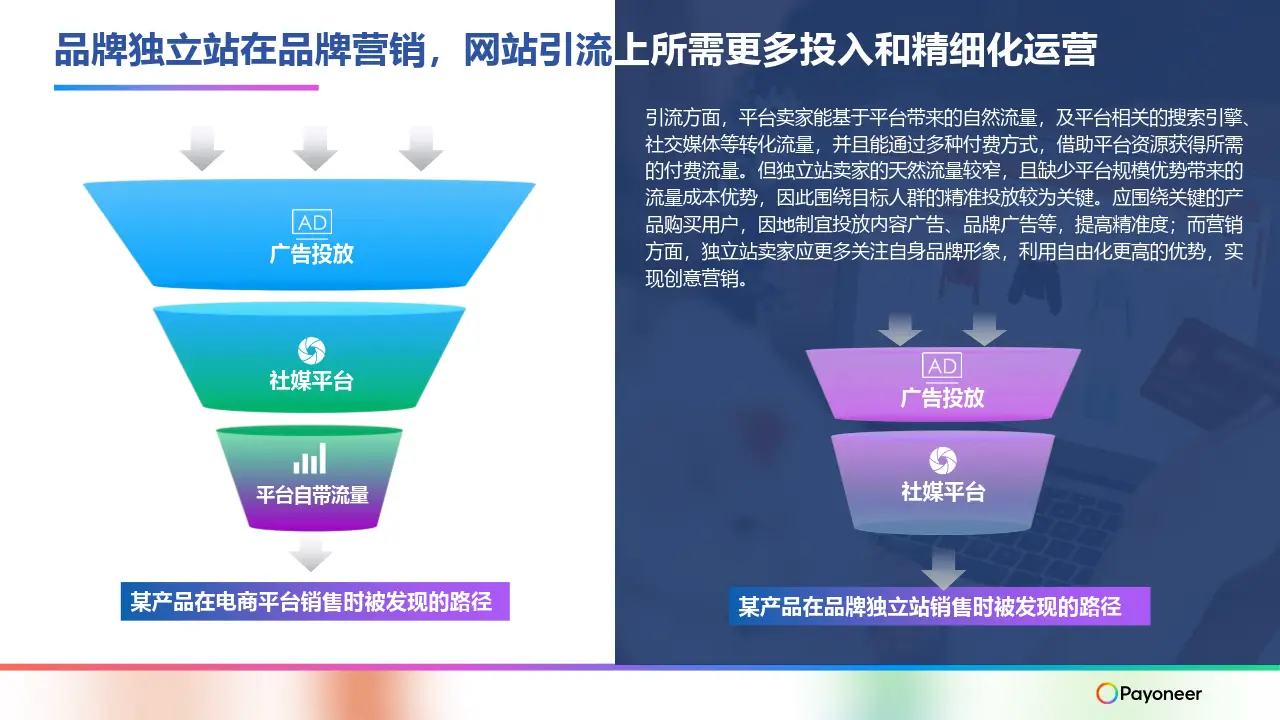 品牌独立站在品牌营销，网站引流上所需更多投入和精细化运营

AD
广告投放

社媒平台

平台自带流量

某产品在电商平台销售时被发现的路径

引流方面，平台卖家能基于平台带来的自然流量，及平台相关的搜索引擎、社交媒体等转化流量，并且能通过多种付费方式，借助平台资源获得所需的付费流量。但独立站卖家的天然流量较窄，且缺少平台规模优势带来的流量成本优势，因此围绕目标人群的精准投放较为关键。应围绕关键的产品购买用户，因地制宜投放内容广告、品牌广告等，提高精准度；而营销方面，独立站卖家应更多关注自身品牌形象，利用自由化更高的优势，实现创意营销。

AD
广告投放

社媒平台

某产品在品牌独立站销售时被发现的路径

Payoneer